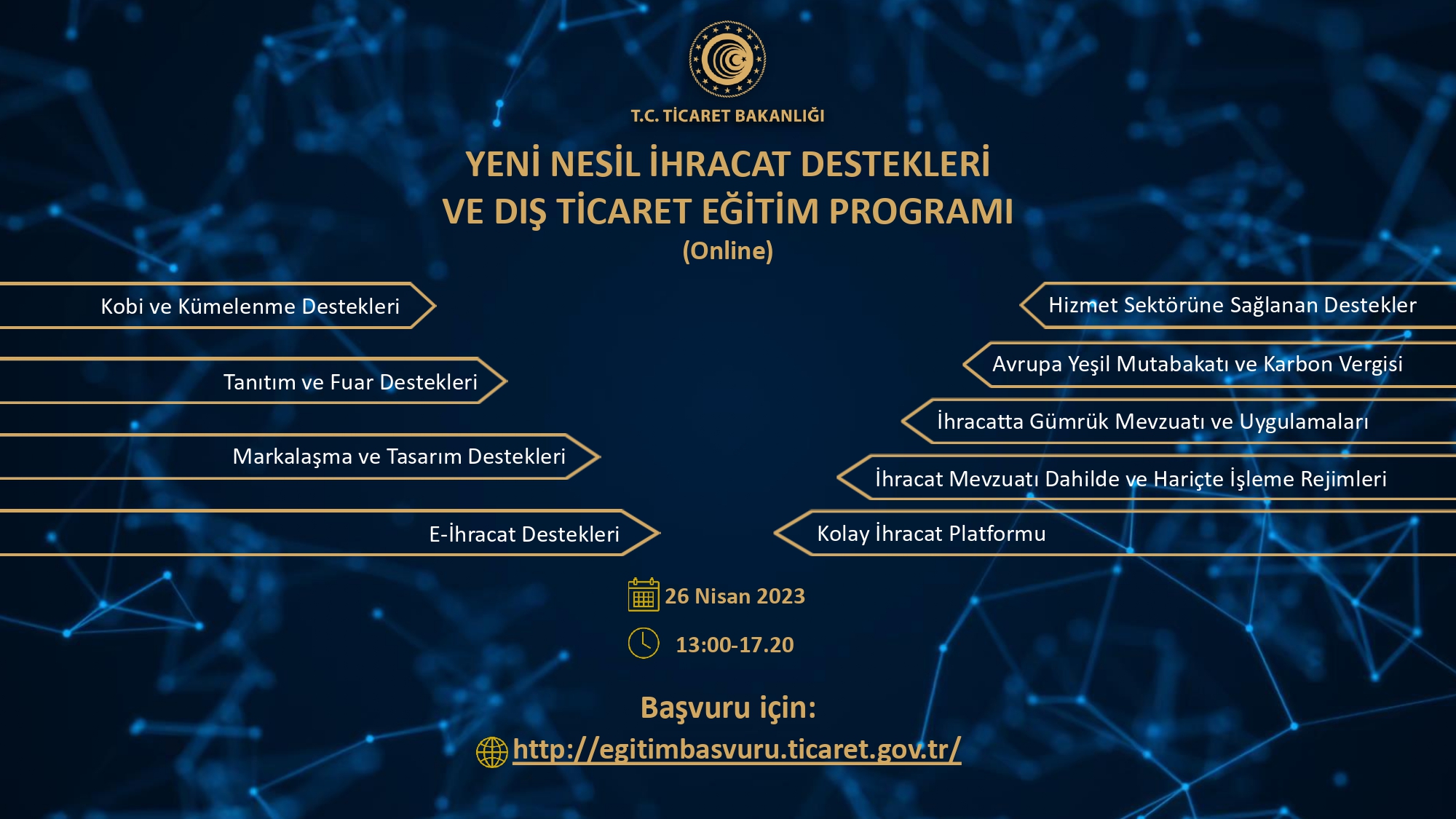 T.C. TİCARET BAKANLIĞI

YENİ NESİL İHRACAT DESTEKLERİ VE DIŞ TİCARET EĞİTİM PROGRAMI (Online)

Kobi ve Kümelenme Destekleri

Tanıtım ve Fuar Destekleri

Markalaşma ve Tasarım Destekleri

E-İhracat Destekleri

Hizmet Sektörüne Sağlanan Destekler

Avrupa Yeşil Mutabakatı ve Karbon Vergisi

İhracatta Gümrük Mevzuatı ve Uygulamaları

İhracat Mevzuatı Dahilde ve Hariçte İşleme Rejimleri

Kolay İhracat Platformu

26 Nisan 2023

13:00-17.20

Başvuru için:

http://egitimbasvuru.ticaret.gov.tr/